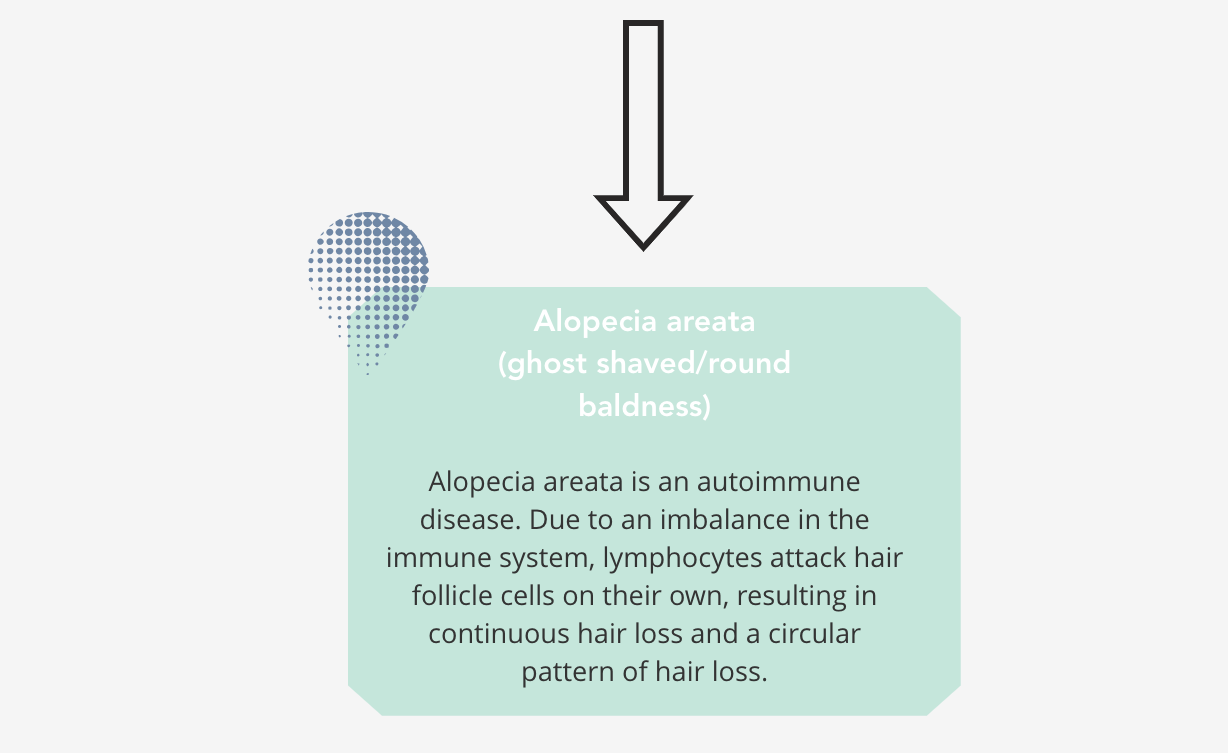 Alopecia areata
(ghost shaved/round baldness)

Alopecia areata is an autoimmune disease. Due to an imbalance in the immune system, lymphocytes attack hair follicle cells on their own, resulting in continuous hair loss and a circular pattern of hair loss.